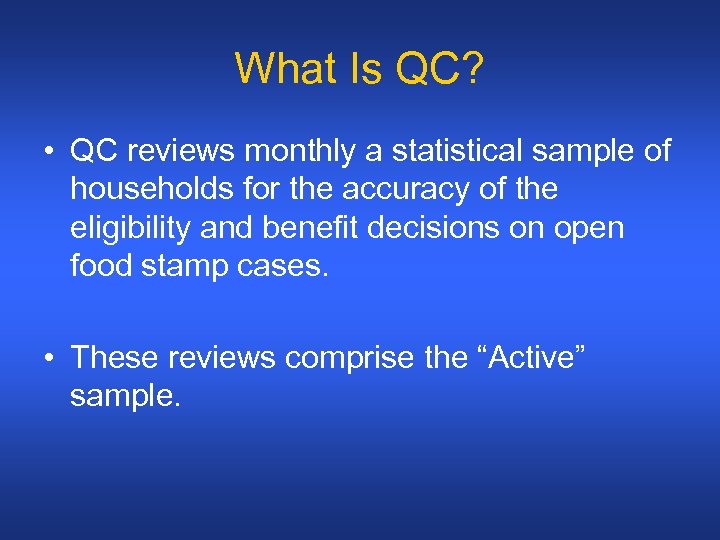 What Is QC?

• QC reviews monthly a statistical sample of households for the accuracy of the eligibility and benefit decisions on open food stamp cases.

• These reviews comprise the “Active” sample.